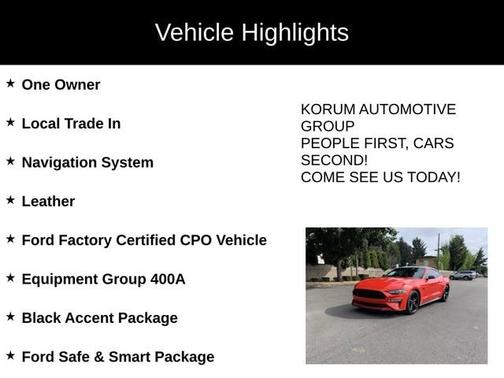 Vehicle Highlights

★ One Owner

★ Local Trade In

★ Navigation System

★ Leather

★ Ford Factory Certified CPO Vehicle

★ Equipment Group 400A

★ Black Accent Package

★ Ford Safe & Smart Package

KORUM AUTOMOTIVE GROUP
PEOPLE FIRST, CARS SECOND!
COME SEE US TODAY!